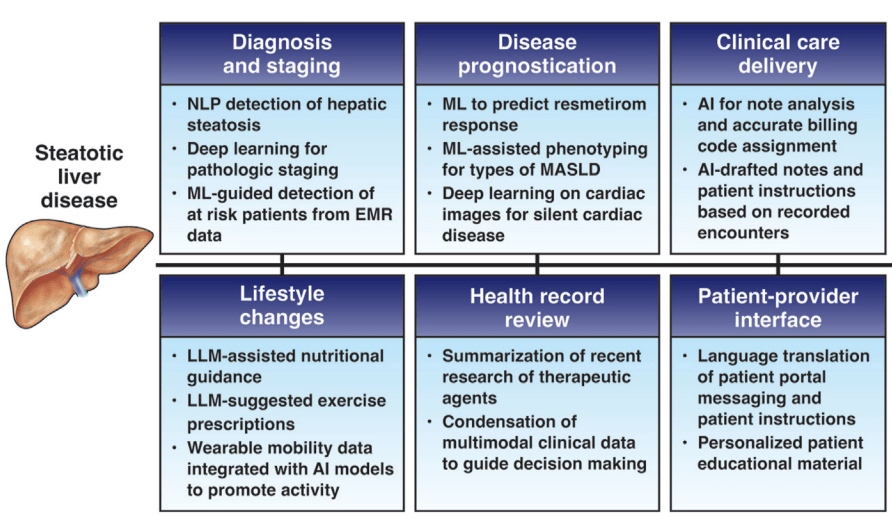 Steatotic liver disease

Diagnosis and staging

• NLP detection of hepatic steatosis
• Deep learning for pathologic staging
• ML-guided detection of at risk patients from EMR data

Disease prognostication

• ML to predict resmetirom response
• ML-assisted phenotyping for types of MASLD
• Deep learning on cardiac images for silent cardiac disease

Clinical care delivery

• AI for note analysis and accurate billing code assignment
• AI-drafted notes and patient instructions based on recorded encounters

Lifestyle changes

• LLM-assisted nutritional guidance
• LLM-suggested exercise prescriptions
• Wearable mobility data integrated with AI models to promote activity

Health record review

• Summarization of recent research of therapeutic agents
• Condensation of multimodal clinical data to guide decision making

Patient-provider interface

• Language translation of patient portal messaging and patient instructions
• Personalized patient educational material